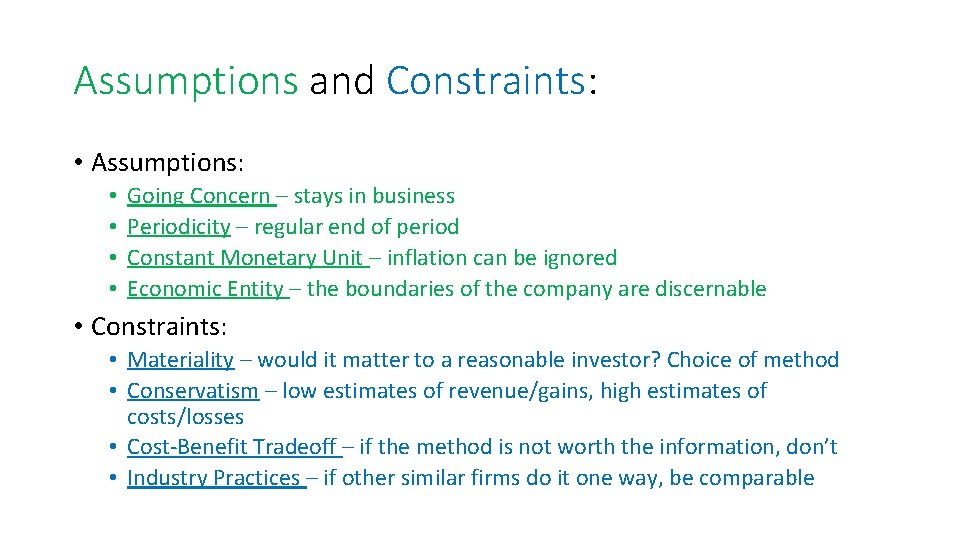 Assumptions and Constraints:

• Assumptions:
  • Going Concern – stays in business
  • Periodicity – regular end of period
  • Constant Monetary Unit – inflation can be ignored
  • Economic Entity – the boundaries of the company are discernable

• Constraints:
  • Materiality – would it matter to a reasonable investor? Choice of method
  • Conservatism – low estimates of revenue/gains, high estimates of costs/losses
  • Cost-Benefit Tradeoff – if the method is not worth the information, don't
  • Industry Practices – if other similar firms do it one way, be comparable